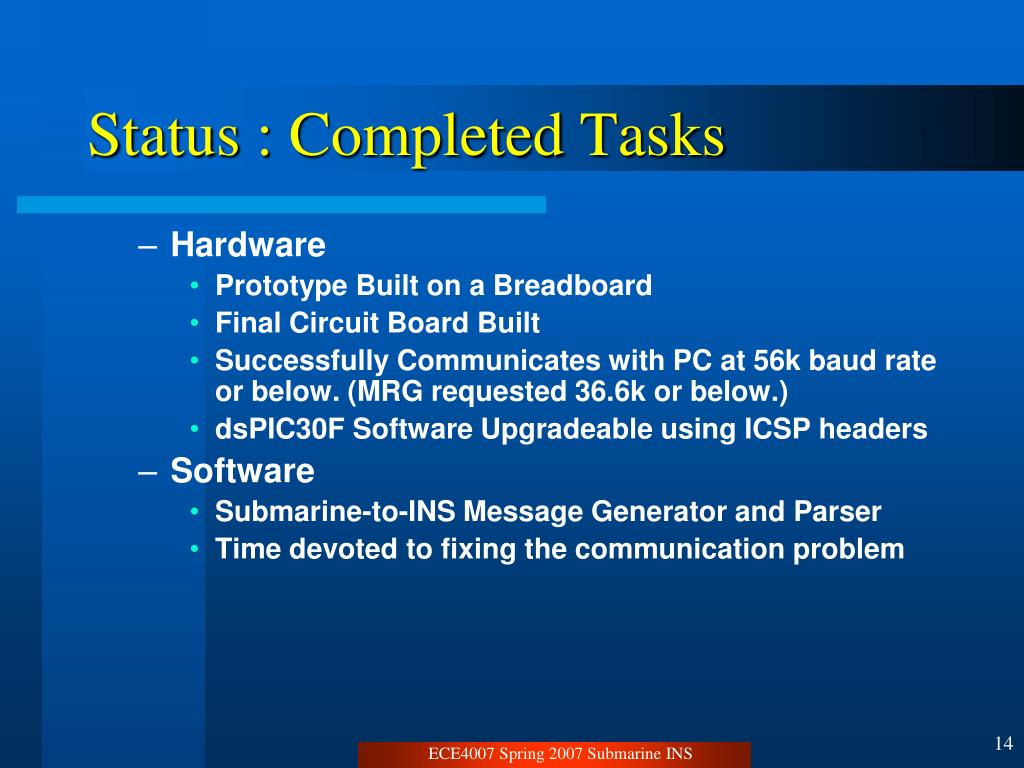 Status : Completed Tasks

– Hardware
• Prototype Built on a Breadboard
• Final Circuit Board Built
• Successfully Communicates with PC at 56k baud rate or below. (MRG requested 36.6k or below.)
• dsPIC30F Software Upgradeable using ICSP headers
– Software
• Submarine-to-INS Message Generator and Parser
• Time devoted to fixing the communication problem

ECE4007 Spring 2007 Submarine INS

14